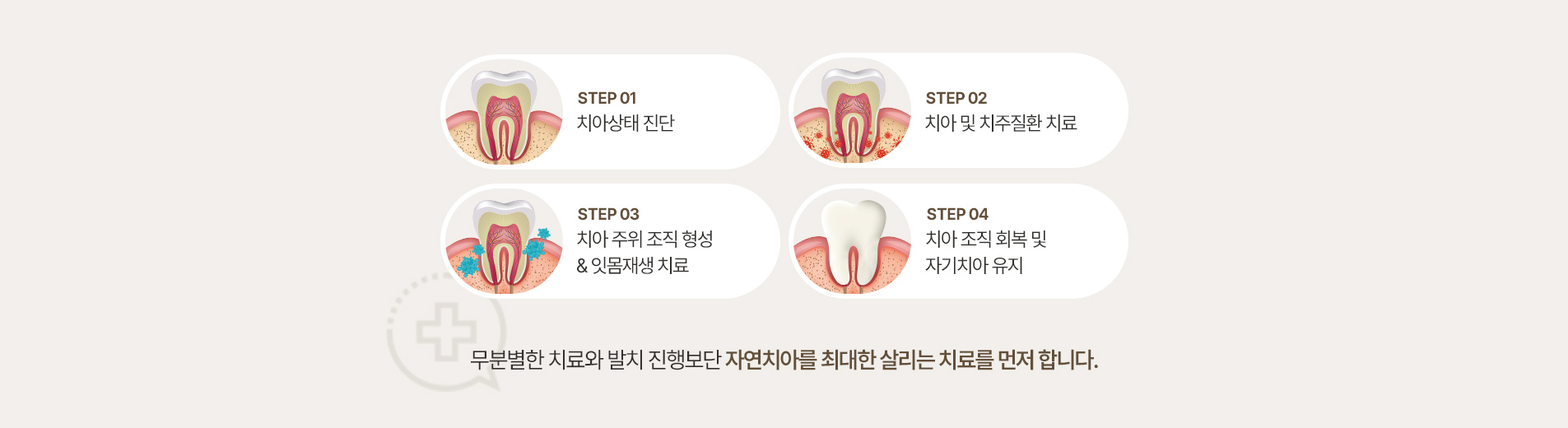 STEP 01
치아상태 진단

STEP 02
치아 및 치주질환 치료

STEP 03
치아 주위 조직 형성
& 잇몸재생 치료

STEP 04
치아 조직 회복 및
자기치아 유지

무분별한 치료와 발치 진행보단 자연치아를 최대한 살리는 치료를 먼저 합니다.